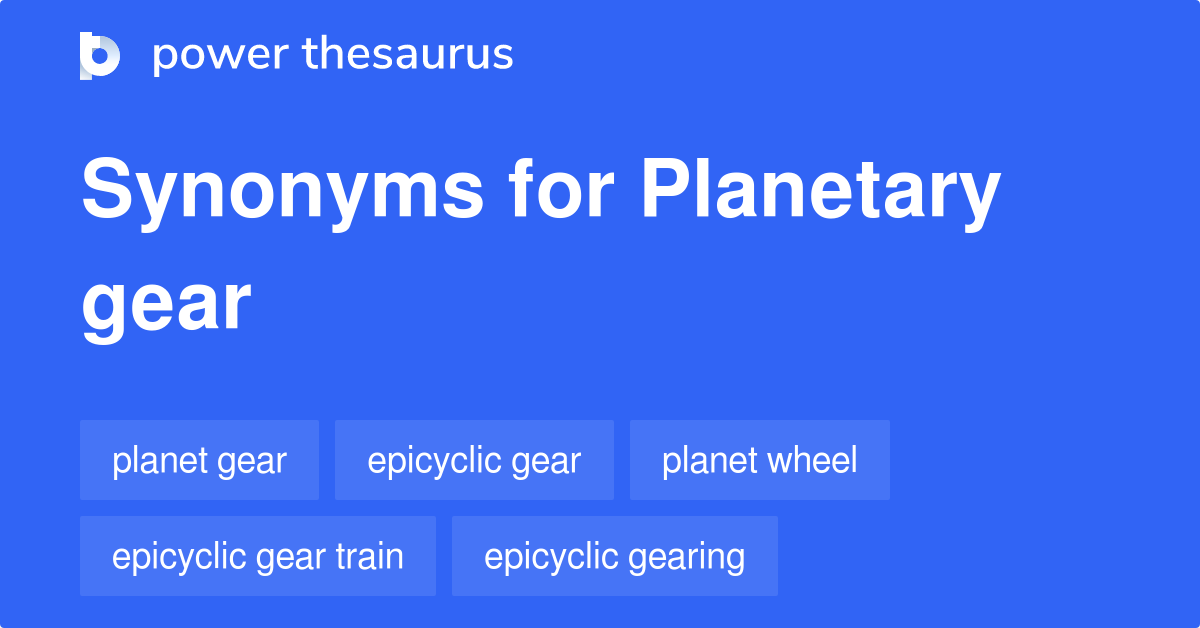 power thesaurus

Synonyms for Planetary gear

planet gear
epicyclic gear
planet wheel
epicyclic gear train
epicyclic gearing